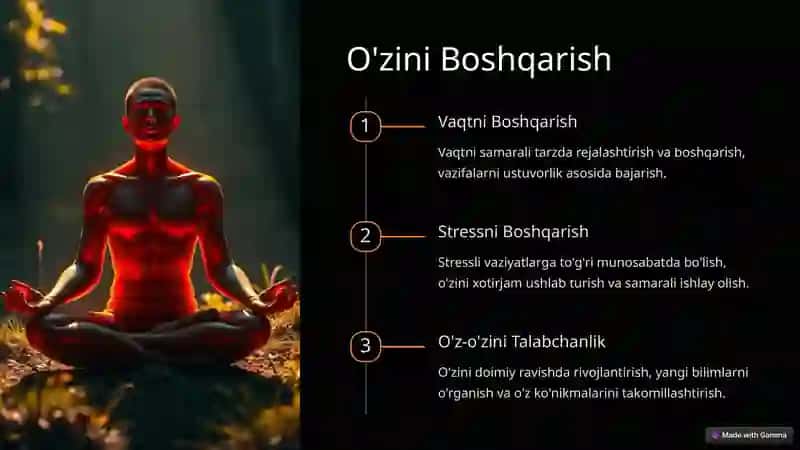 O'zini Boshqarish

1

Vaqtni Boshqarish

Vaqtni samarali tarzda rejalashtirish va boshqarish, vazifalarni ustuvorlik asosida bajarish.

2

Stressni Boshqarish

Stressli vaziyatlarga to'g'ri munosabatda bo'lish, o'zini xotirjam ushlab turish va samarali ishlay olish.

3

O'z-o'zini Talabchanlik

O'zini doimiy ravishda rivojlantirish, yangi bilimlarni o'rganish va o'z ko'nikmalarini takomillashtirish.

Made with Gamma